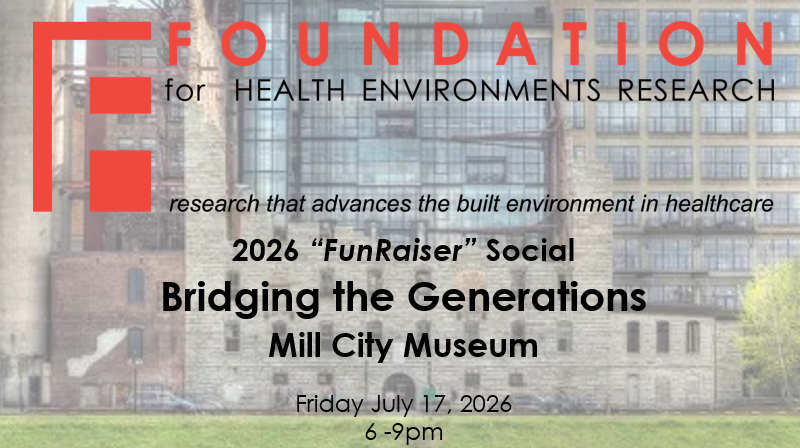 FOUNDATION
for HEALTH ENVIRONMENTS RESEARCH

research that advances the built environment in healthcare

2026 “FunRaiser” Social
Bridging the Generations
Mill City Museum

Friday July 17, 2026
6 -9pm